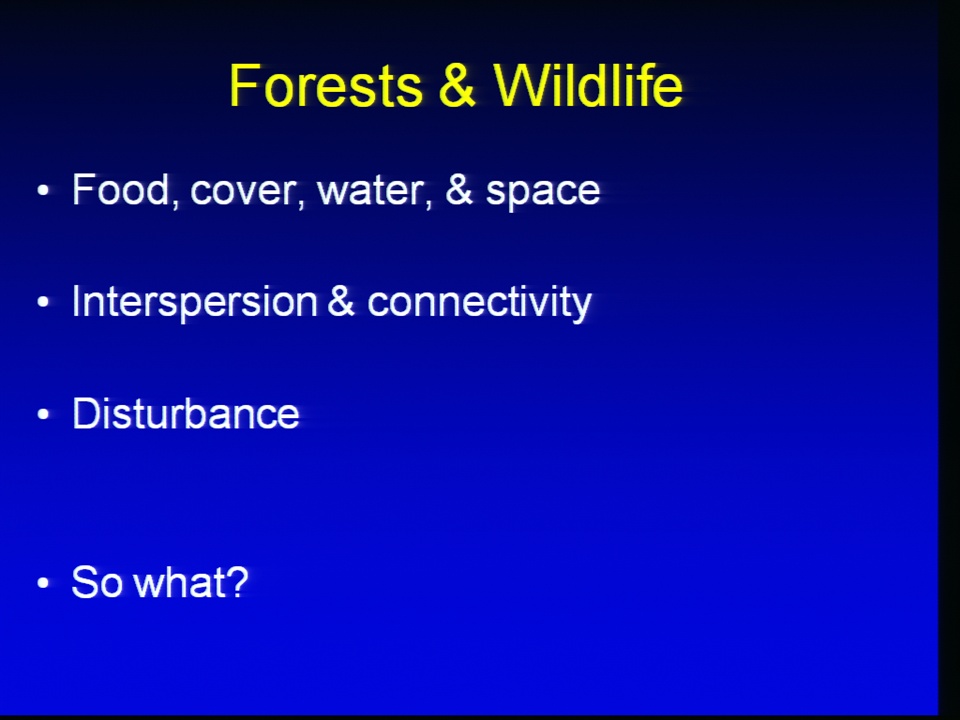 Forests & Wildlife

• Food, cover, water, & space

• Interspersion & connectivity

• Disturbance

• So what?